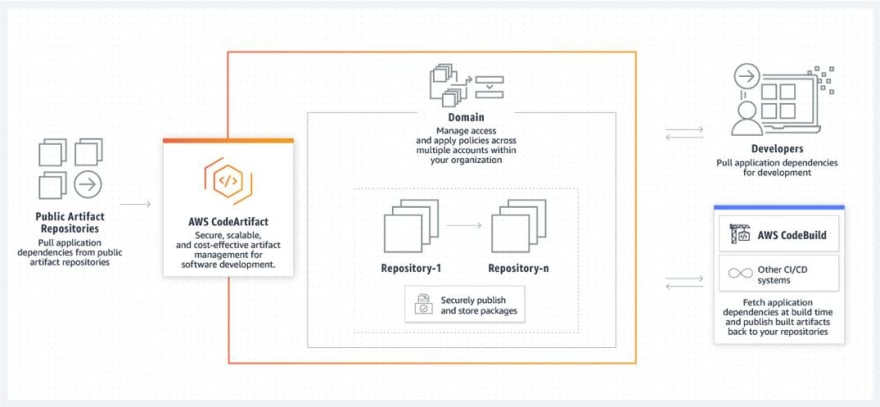 Public Artifact Repositories
Pull application dependencies from public artifact repositories

AWS CodeArtifact
Secure, scalable, and cost-effective artifact management for software development.

Domain
Manage access and apply policies across multiple accounts within your organization

Repository-1

Repository-n

Securely publish and store packages

Developers
Pull application dependencies for development

AWS CodeBuild

Other CI/CD systems

Fetch application dependencies at build time and publish built artifacts back to your repositories